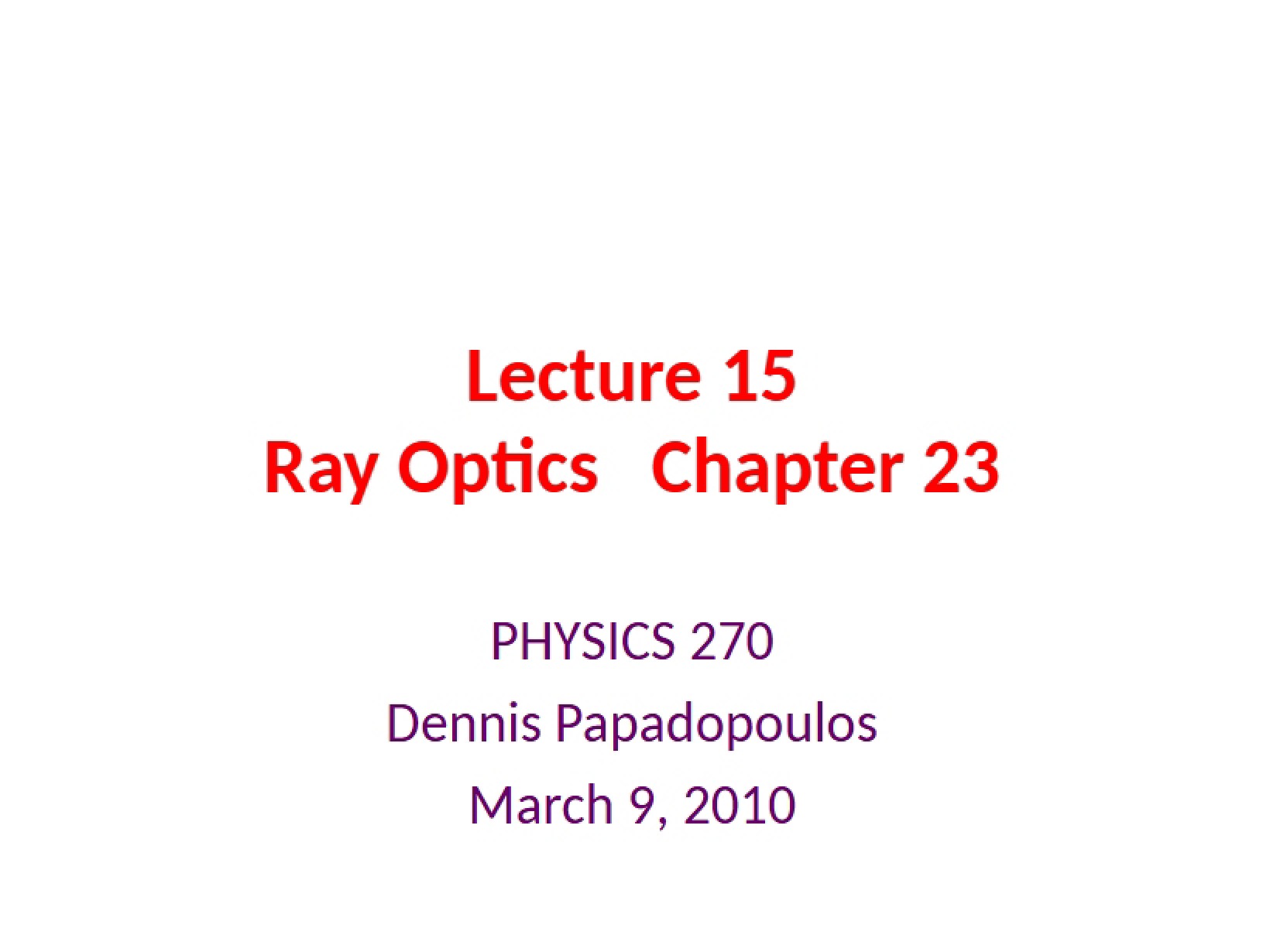 Lecture 15
Ray Optics   Chapter 23

PHYSICS 270
Dennis Papadopoulos
March 9, 2010